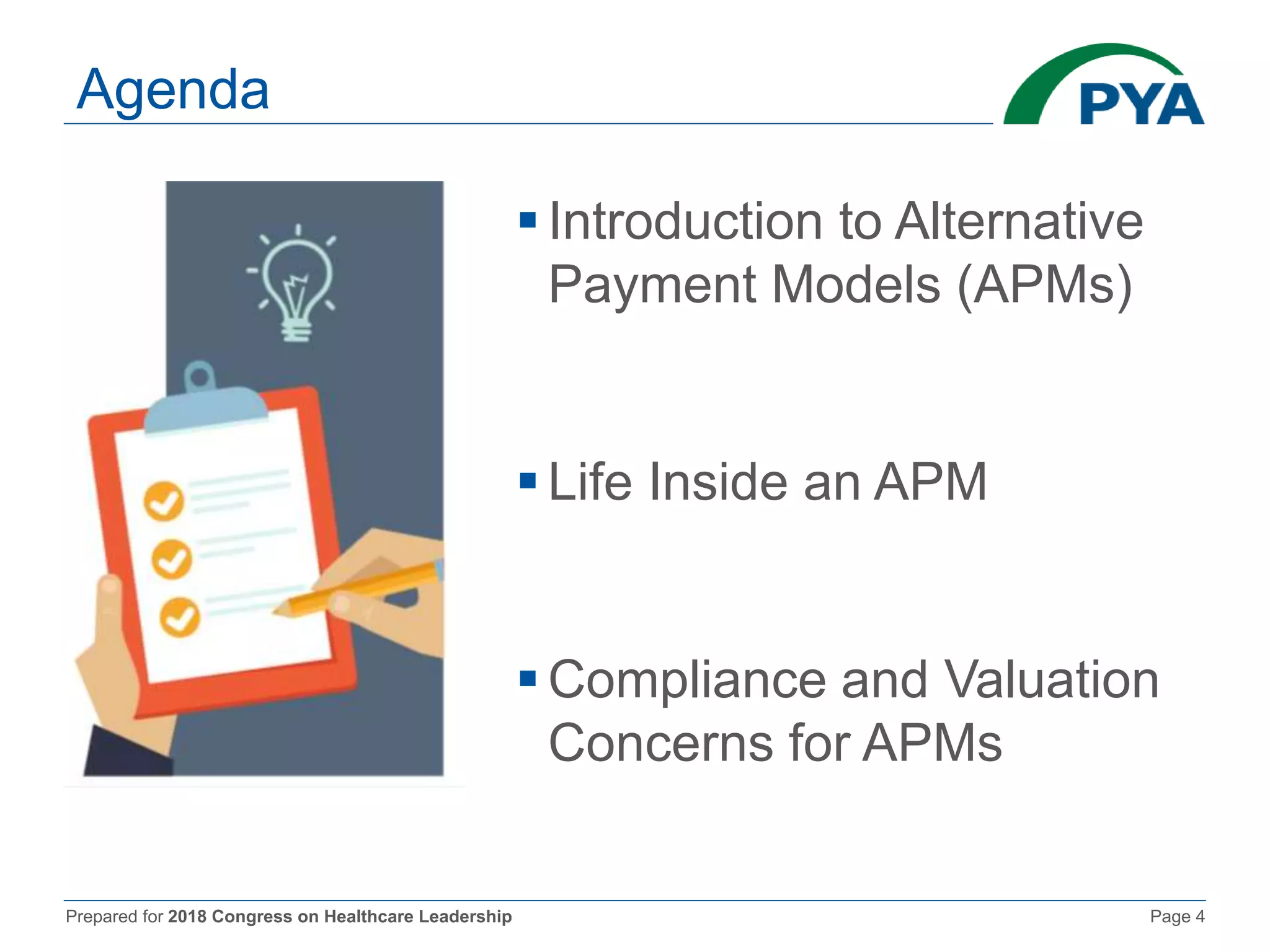 Agenda

PYA

▪ Introduction to Alternative Payment Models (APMs)

▪ Life Inside an APM

▪ Compliance and Valuation Concerns for APMs

Prepared for 2018 Congress on Healthcare Leadership

Page 4